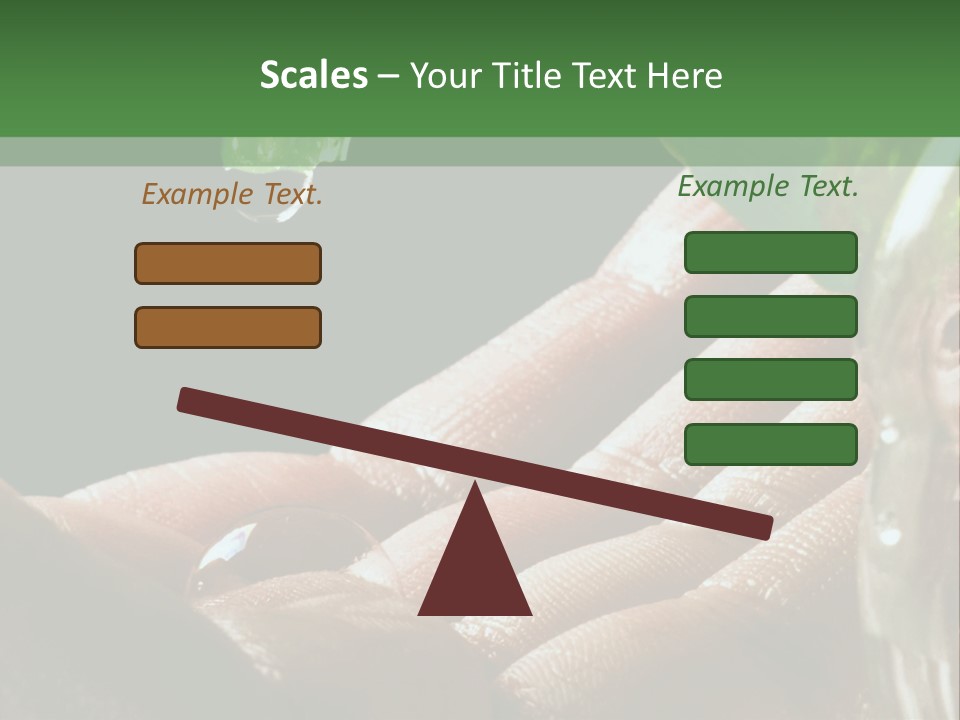 Scales – Your Title Text Here

Example Text.

Example Text.